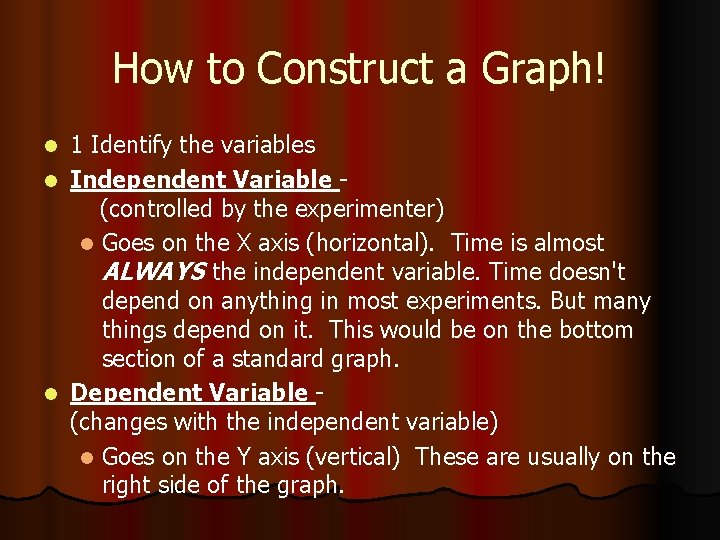 How to Construct a Graph!

1 Identify the variables

Independent Variable - (controlled by the experimenter)

Goes on the X axis (horizontal). Time is almost ALWAYS the independent variable. Time doesn't depend on anything in most experiments. But many things depend on it. This would be on the bottom section of a standard graph.

Dependent Variable - (changes with the independent variable)

Goes on the Y axis (vertical) These are usually on the right side of the graph.